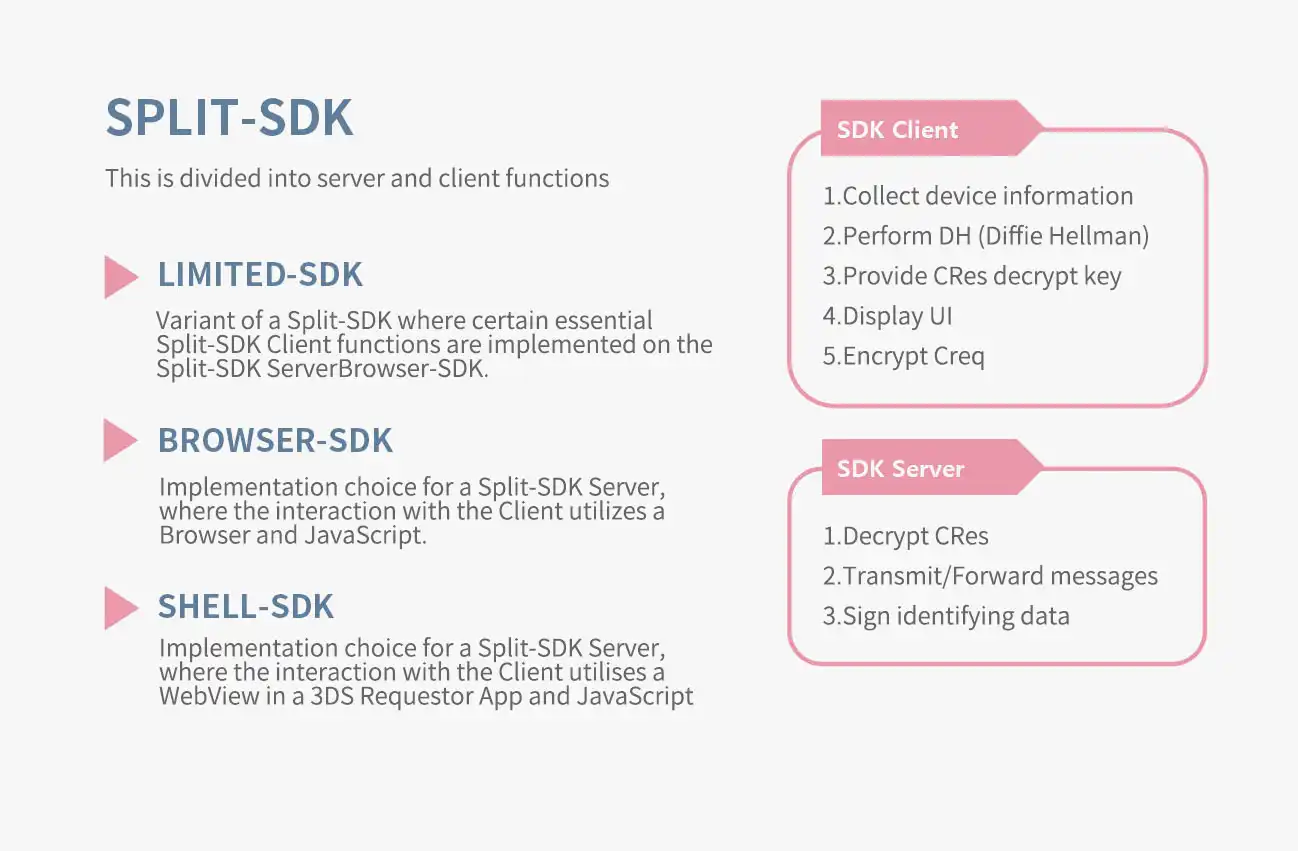 SPLIT-SDK

This is divided into server and client functions

LIMITED-SDK

Variant of a Split-SDK where certain essential Split-SDK Client functions are implemented on the Split-SDK ServerBrowser-SDK.

BROWSER-SDK

Implementation choice for a Split-SDK Server, where the interaction with the Client utilizes a Browser and JavaScript.

SHELL-SDK

Implementation choice for a Split-SDK Server, where the interaction with the Client utilises a WebView in a 3DS Requestor App and JavaScript

SDK Client

1.Collect device information
2.Perform DH (Diffie Hellman)
3.Provide CRes decrypt key
4.Display UI
5.Encrypt Creq

SDK Server

1.Decrypt CRes
2.Transmit/Forward messages
3.Sign identifying data